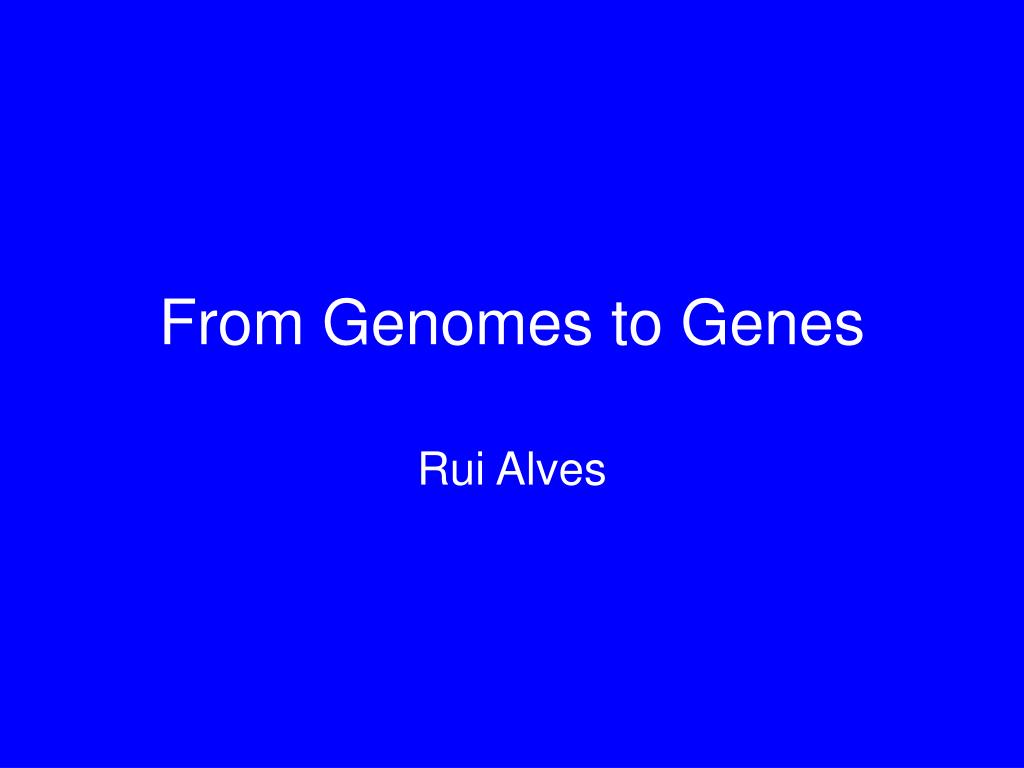 From Genomes to Genes

Rui Alves